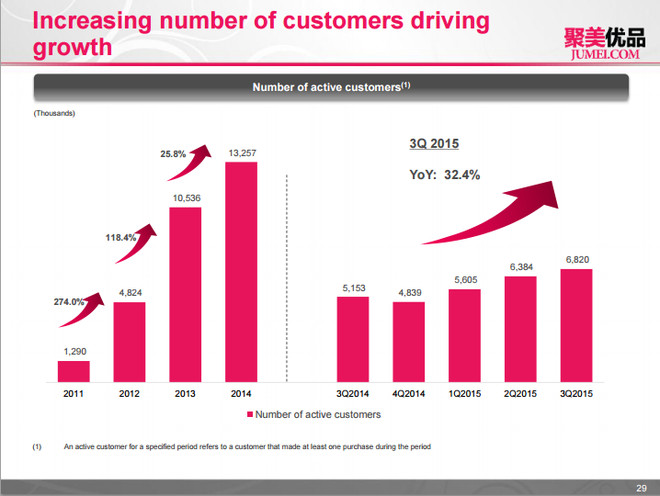 Increasing number of customers driving growth

聚美优品
JUMEI.COM

Number of active customers$^{(1)}$

(Thousands)

274.0%
118.4%
25.8%

1,290
4,824
10,536
13,257

2011
2012
2013
2014

3Q 2015

YoY: 32.4%

5,153
4,839
5,605
6,384
6,820

3Q2014
4Q2014
1Q2015
2Q2015
3Q2015

Number of active customers

(1) An active customer for a specified period refers to a customer that made at least one purchase during the period

29